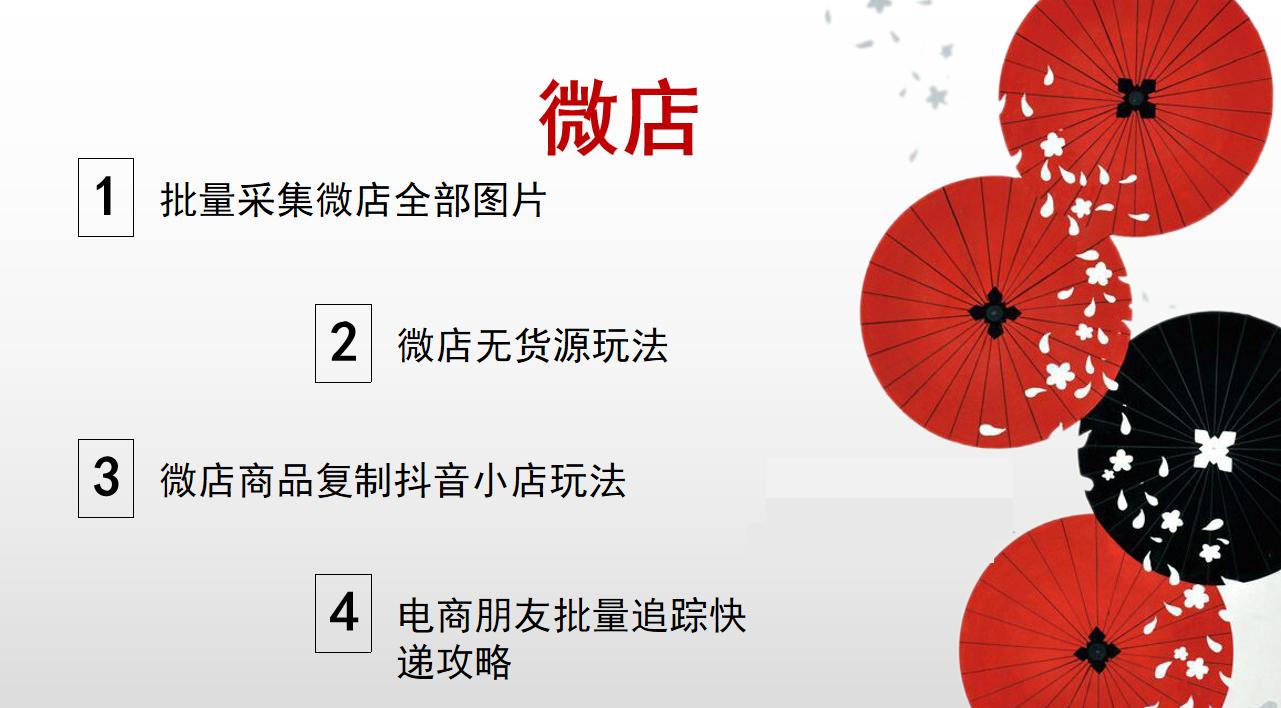 微店

1 批量采集微店全部图片

2 微店无货源玩法

3 微店商品复制抖音小店玩法

4 电商朋友批量追踪快递攻略